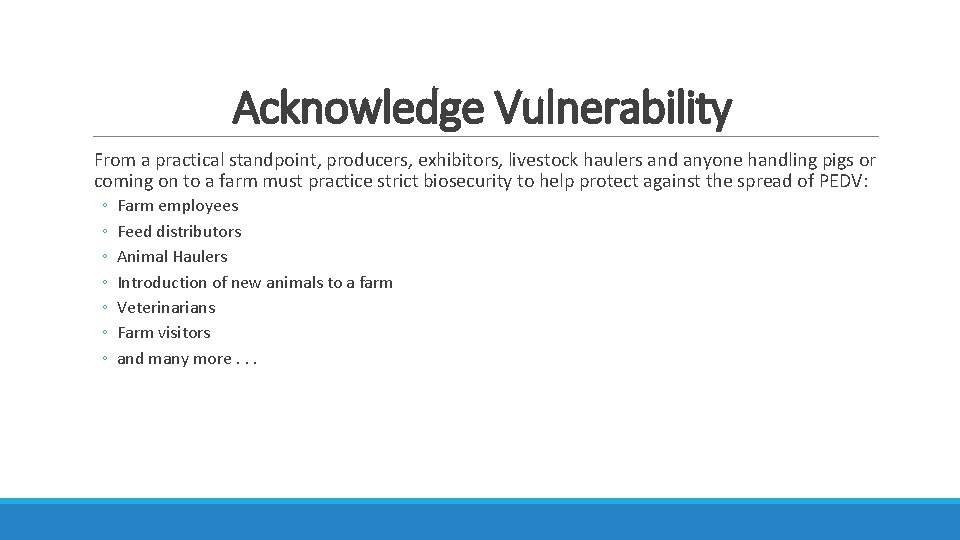 Acknowledge Vulnerability

From a practical standpoint, producers, exhibitors, livestock haulers and anyone handling pigs or coming on to a farm must practice strict biosecurity to help protect against the spread of PEDV:

◦ Farm employees
◦ Feed distributors
◦ Animal Haulers
◦ Introduction of new animals to a farm
◦ Veterinarians
◦ Farm visitors
◦ and many more . . .